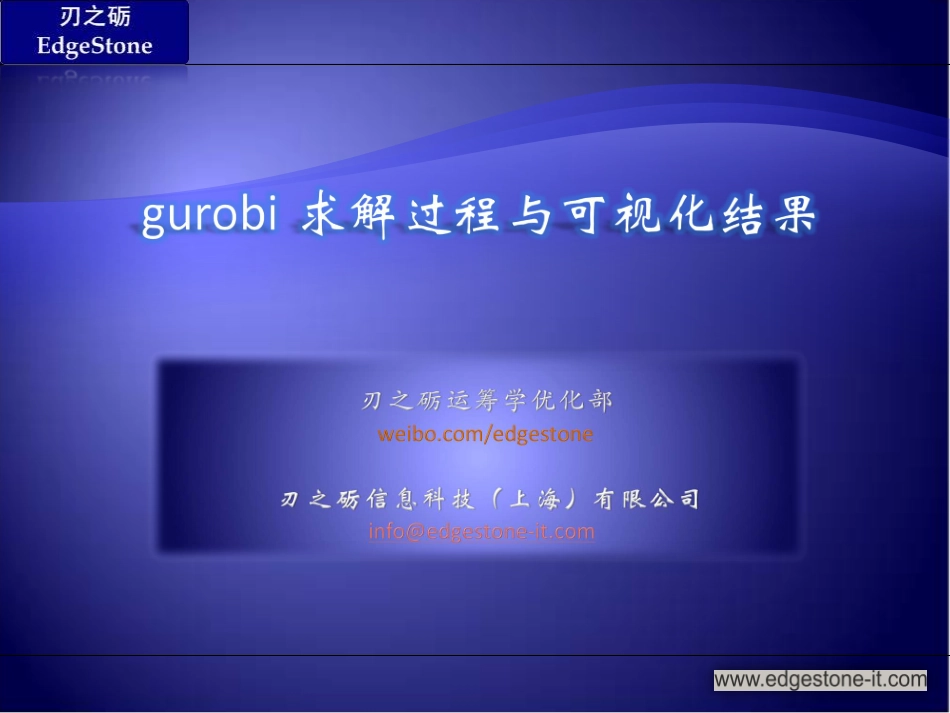 刃之砺
EdgeStone

gurobi 求解过程与可视化结果

刃之砺运筹学优化部
weibo.com/edgestone

刃之砺信息科技（上海）有限公司
info@edgestone-it.com

www.edgestone-it.com